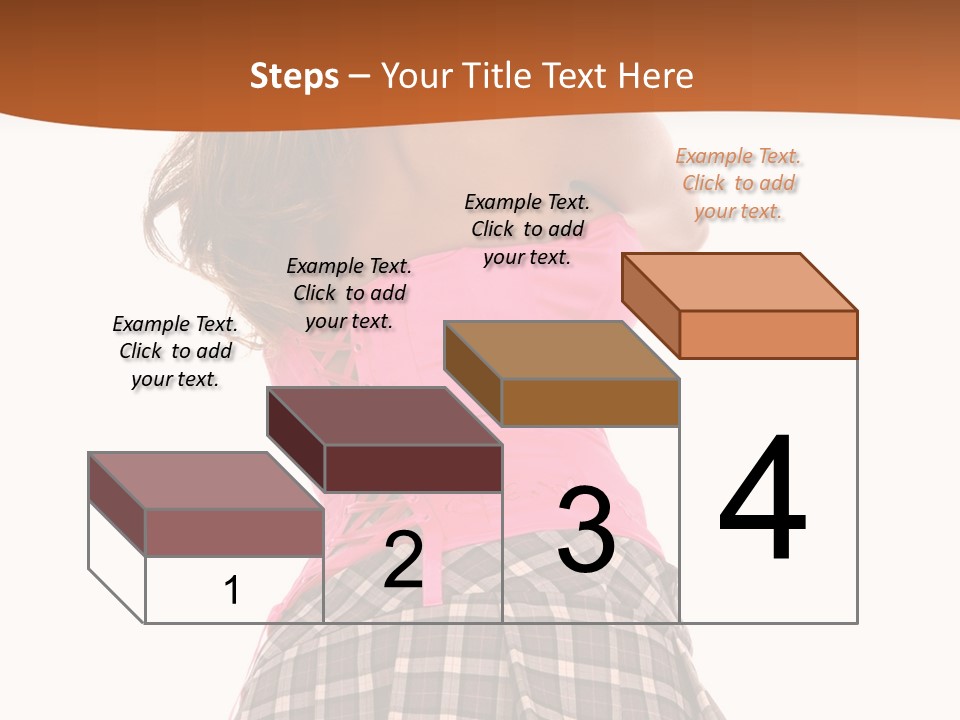 Steps – Your Title Text Here

Example Text. Click to add your text.

Example Text. Click to add your text.

Example Text. Click to add your text.

Example Text. Click to add your text.

1

2

3

4